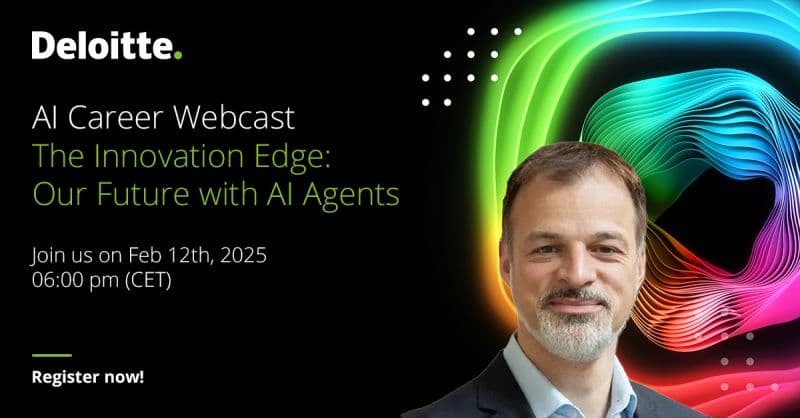 Deloitte.

AI Career Webcast
The Innovation Edge: Our Future with AI Agents

Join us on Feb 12th, 2025
06:00 pm (CET)

Register now!